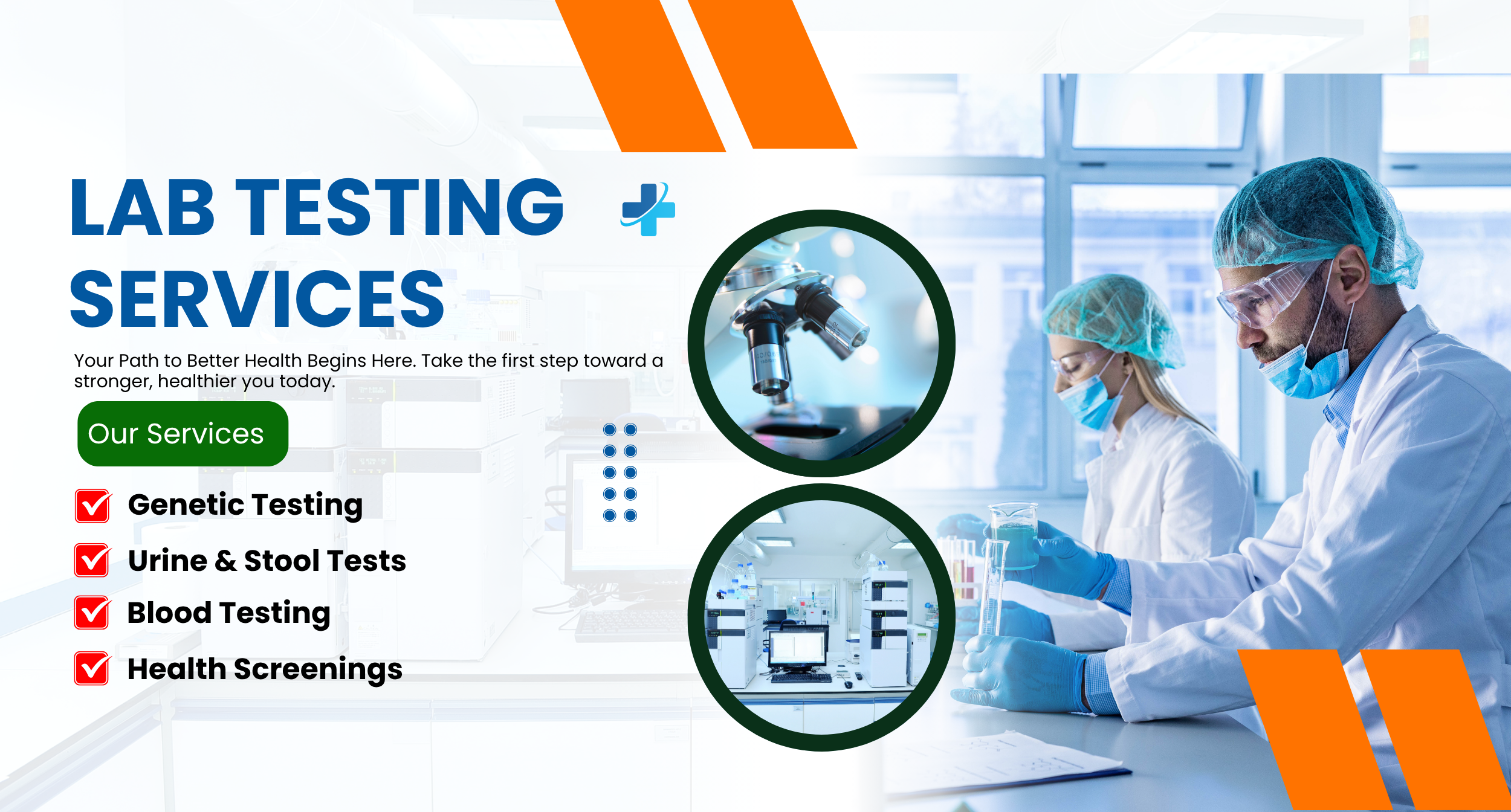 LAB TESTING SERVICES

Your Path to Better Health Begins Here. Take the first step toward a stronger, healthier you today.

Our Services

Genetic Testing

Urine & Stool Tests

Blood Testing

Health Screenings